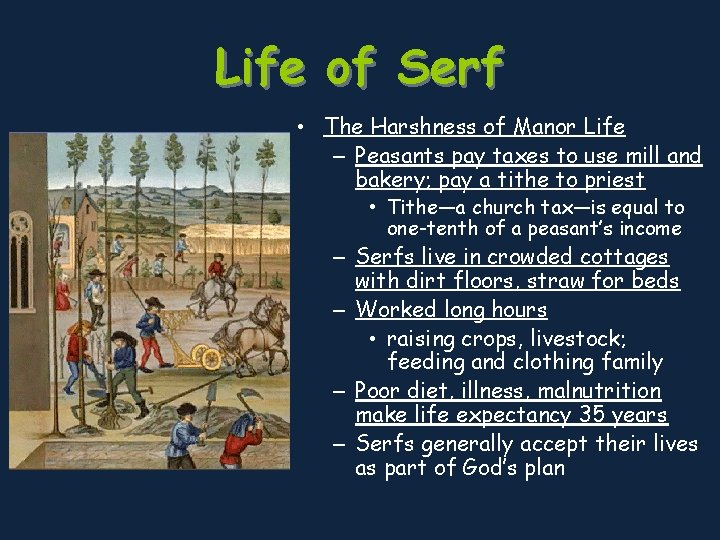 Life of Serf

• The Harshness of Manor Life
– Peasants pay taxes to use mill and bakery; pay a tithe to priest
• Tithe—a church tax—is equal to one-tenth of a peasant's income
– Serfs live in crowded cottages with dirt floors, straw for beds
– Worked long hours
• raising crops, livestock; feeding and clothing family
– Poor diet, illness, malnutrition make life expectancy 35 years
– Serfs generally accept their lives as part of God's plan